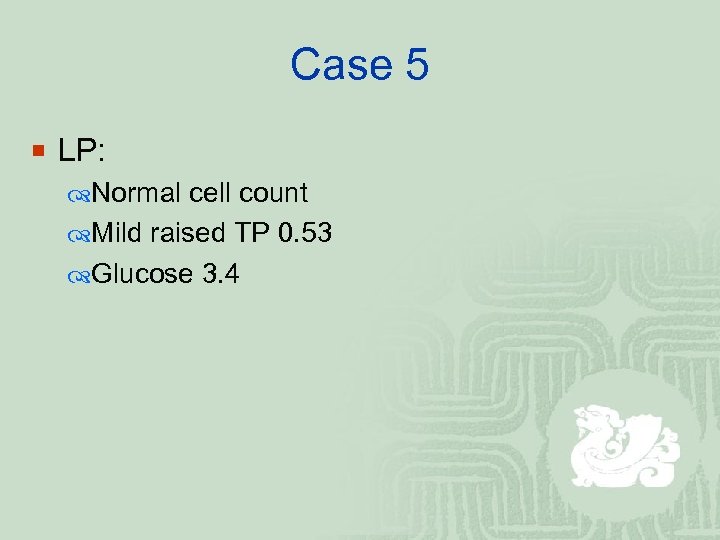 Case 5

LP:

Normal cell count

Mild raised TP 0.53

Glucose 3.4